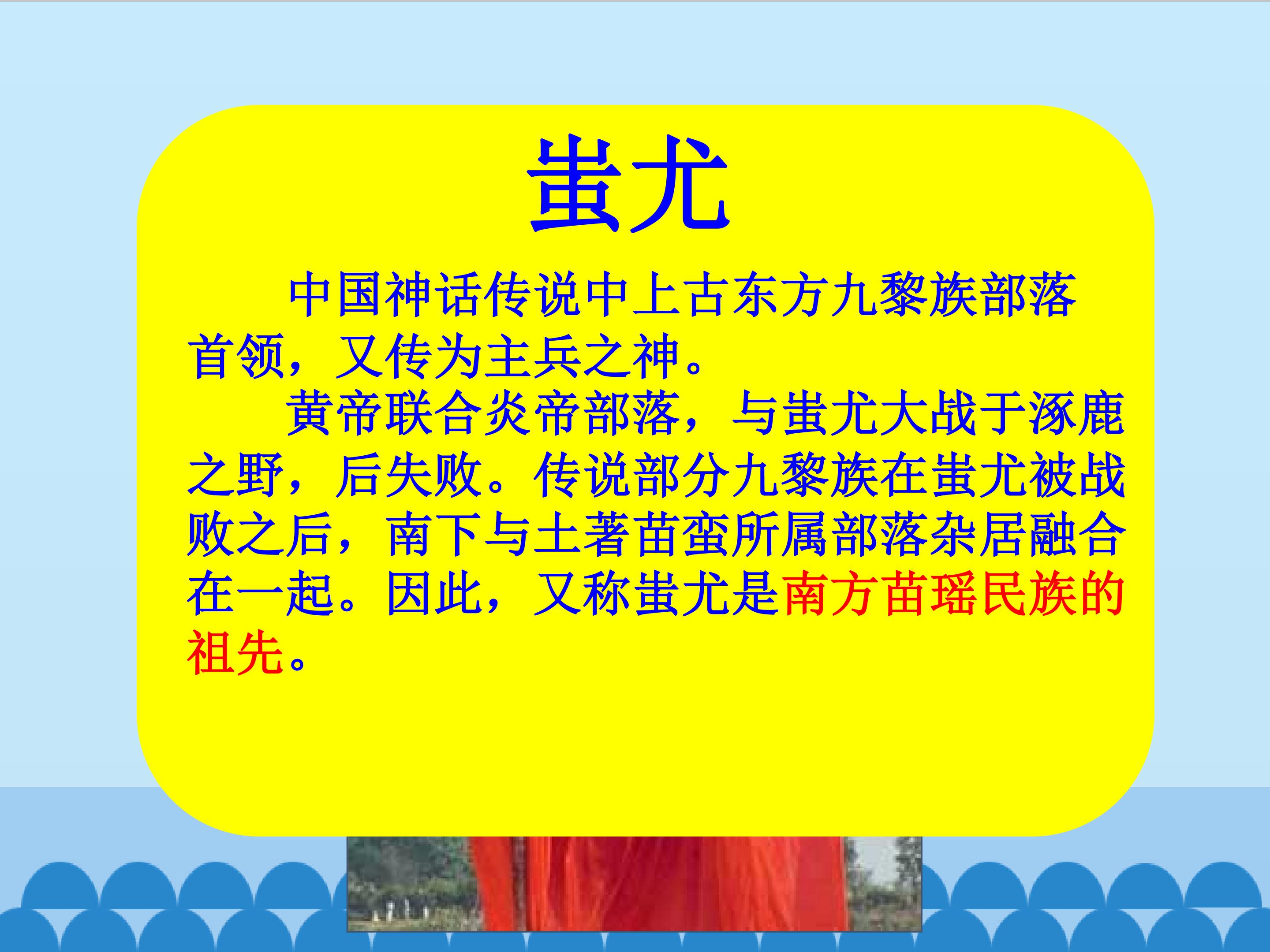 蚩尤

中国神话传说中上古东方九黎族部落首领，又传为主兵之神。

黄帝联合炎帝部落，与蚩尤大战于涿鹿之野，后失败。传说部分九黎族在蚩尤被战败之后，南下与土著苗蛮所属部落杂居融合在一起。因此，又称蚩尤是南方苗瑶民族的祖先。